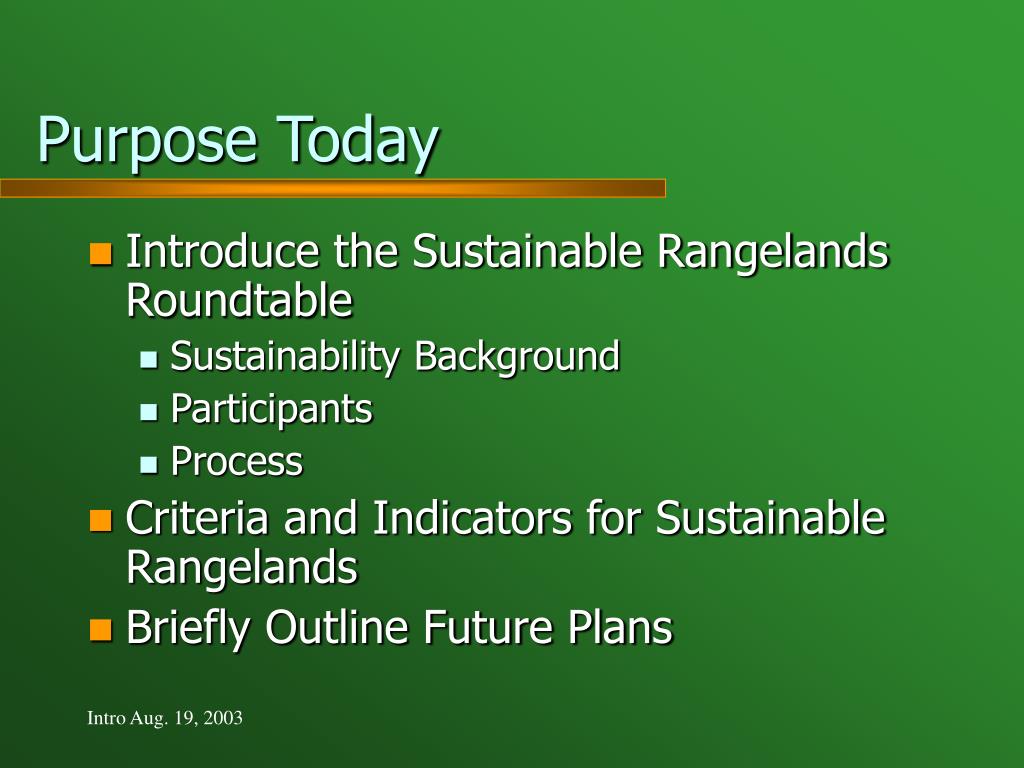 Purpose Today

- Introduce the Sustainable Rangelands Roundtable
  - Sustainability Background
  - Participants
  - Process
- Criteria and Indicators for Sustainable Rangelands
- Briefly Outline Future Plans

Intro Aug. 19, 2003